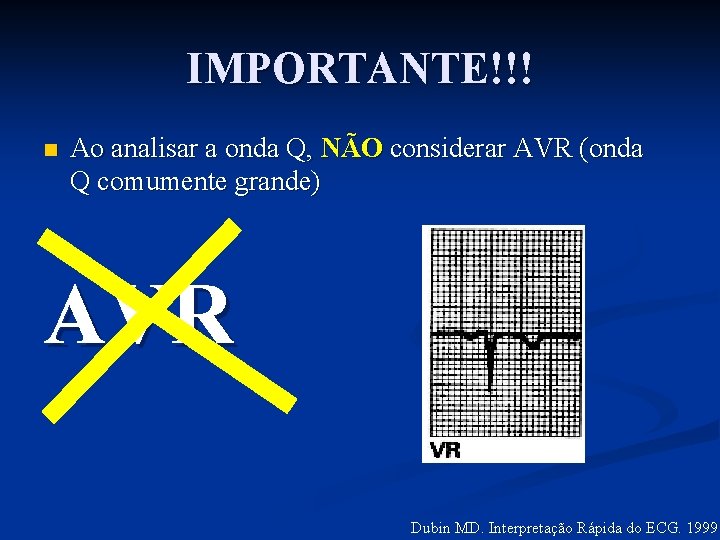 IMPORTANTE!!!

Ao analisar a onda Q, NÃO considerar AVR (onda Q comumente grande)

AVR

VR

Dubin MD. Interpretação Rápida do ECG. 1999